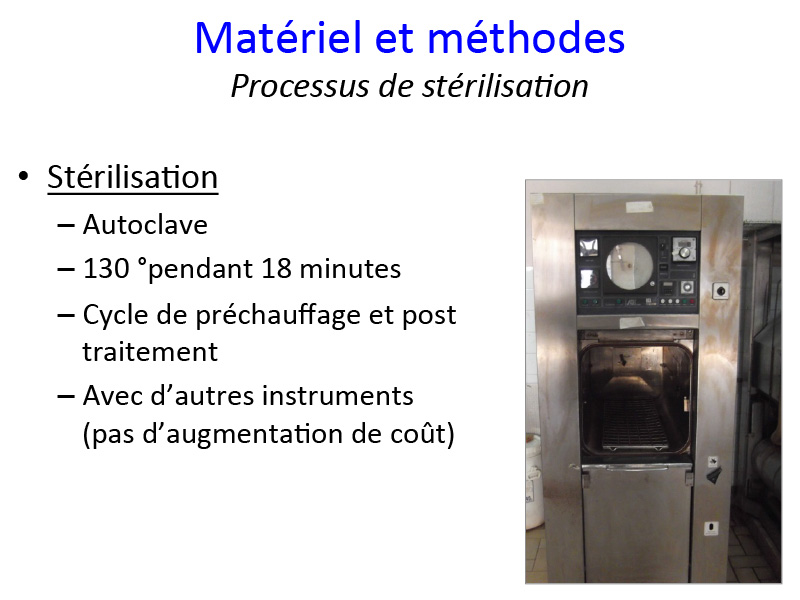 Matériel et méthodes
Processus de stérilisation

• Stérilisation
– Autoclave
– 130 °pendant 18 minutes
– Cycle de préchauffage et post traitement
– Avec d'autres instruments (pas d'augmentation de coût)